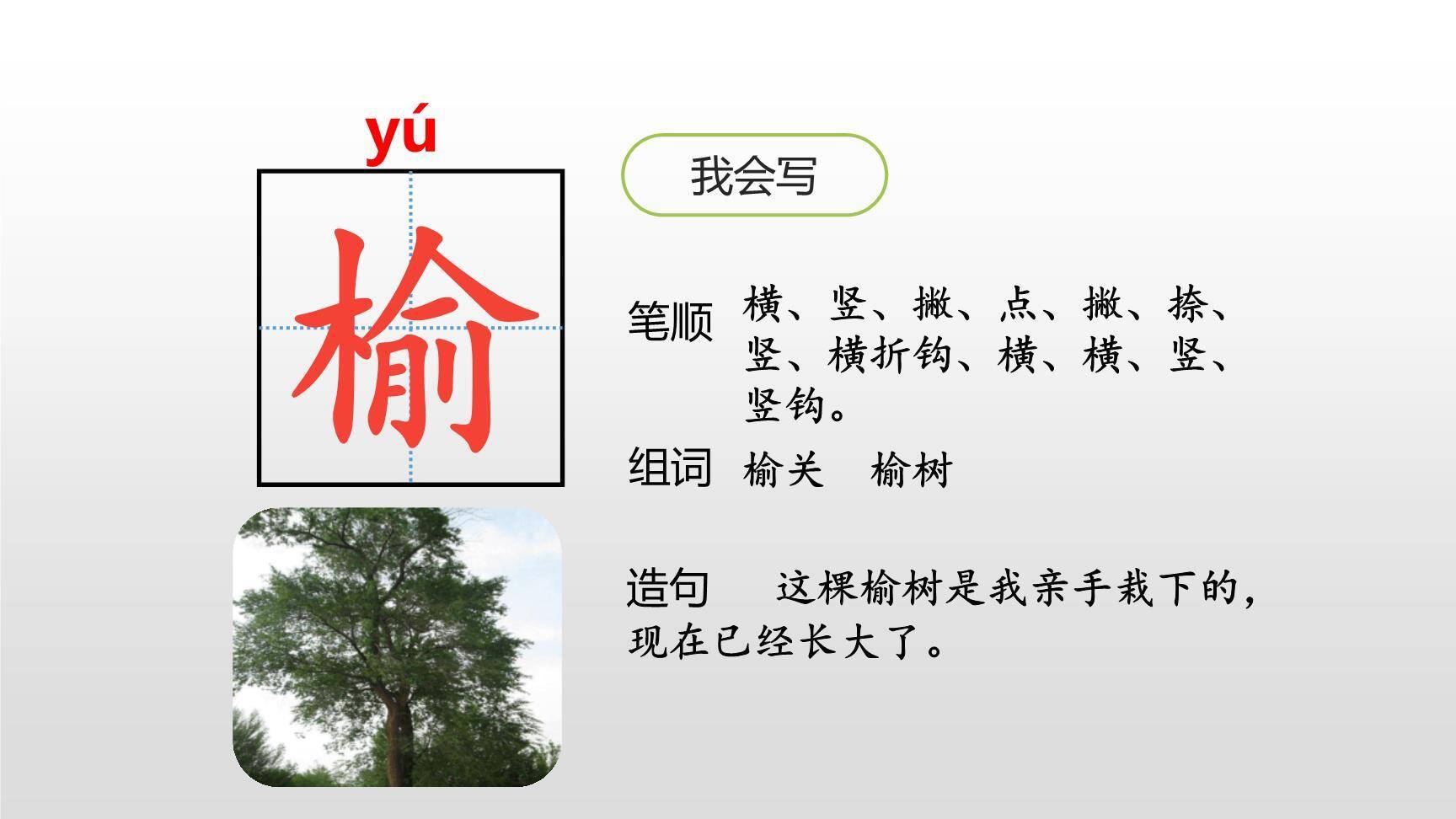 yú

榆

我会写

笔顺 横、竖、撇、点、撇、捺、竖、横折钩、横、横、竖、竖钩。

组词 榆关 榆树

造句 这棵榆树是我亲手栽下的，现在已经长大了。